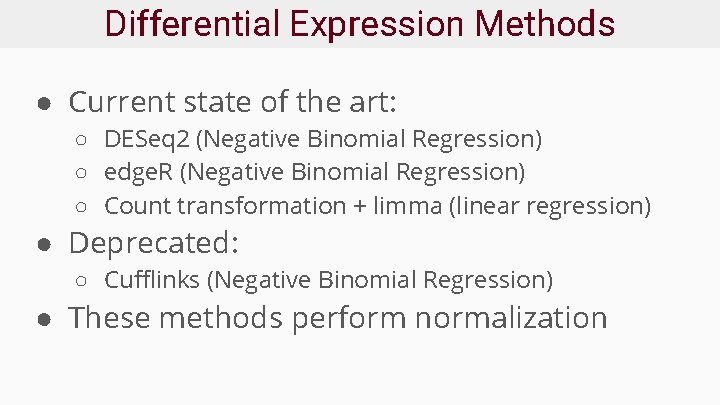 Differential Expression Methods

- Current state of the art:
  - DESeq2 (Negative Binomial Regression)
  - edgeR (Negative Binomial Regression)
  - Count transformation + limma (linear regression)
- Deprecated:
  - Cufflinks (Negative Binomial Regression)
- These methods perform normalization